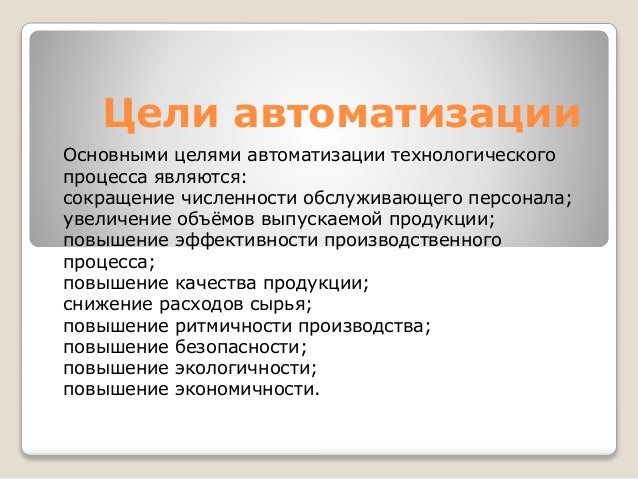 Цели автоматизации

Основными целями автоматизации технологического процесса являются:
сокращение численности обслуживающего персонала;
увеличение объёмов выпускаемой продукции;
повышение эффективности производственного процесса;
повышение качества продукции;
снижение расходов сырья;
повышение ритмичности производства;
повышение безопасности;
повышение экологичности;
повышение экономичности.